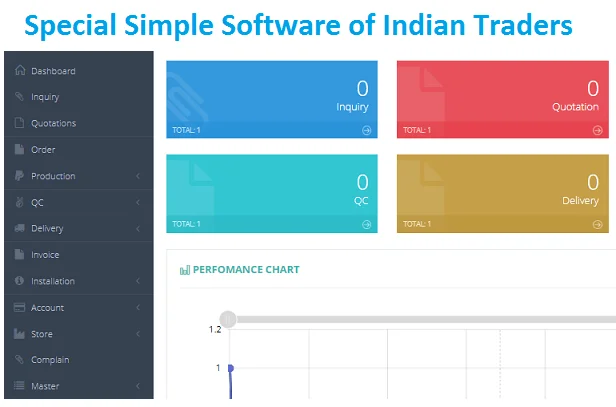 Special Simple Software of Indian Traders

Dashboard
Inquiry
Quotations
Order
Production
QC
Delivery
Invoice
Installation
Account
Store
Complain
Master

0
Inquiry
TOTAL: 1

0
Quotation
TOTAL: 1

0
QC
TOTAL: 1

0
Delivery
TOTAL: 1

PERFOMANCE CHART

1.2
1